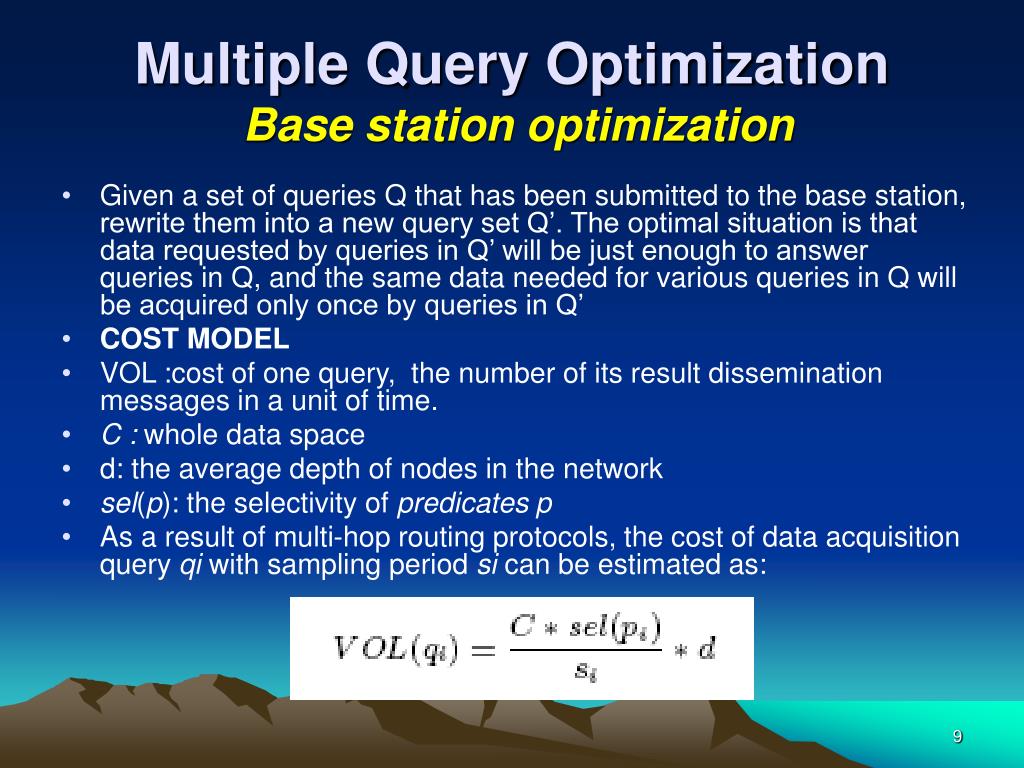 Multiple Query Optimization
Base station optimization

• Given a set of queries Q that has been submitted to the base station, rewrite them into a new query set Q’. The optimal situation is that data requested by queries in Q’ will be just enough to answer queries in Q, and the same data needed for various queries in Q will be acquired only once by queries in Q’
• COST MODEL
• VOL :cost of one query, the number of its result dissemination messages in a unit of time.
• C : whole data space
• d: the average depth of nodes in the network
• sel(p): the selectivity of predicates p
• As a result of multi-hop routing protocols, the cost of data acquisition query qi with sampling period si can be estimated as:

$VOL(q_i) = \frac{C * sel(p_i)}{s_i} * d$

9